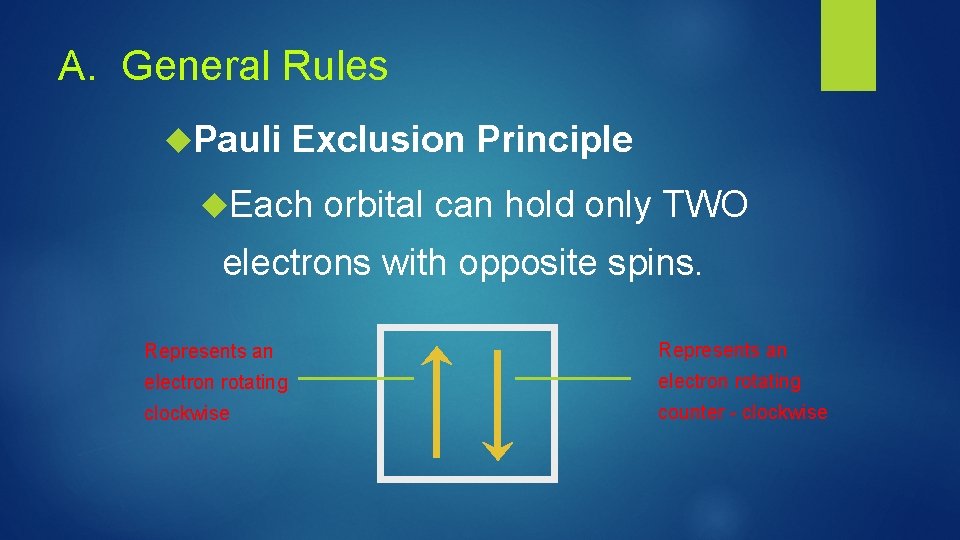 A. General Rules

Pauli Exclusion Principle

Each orbital can hold only TWO electrons with opposite spins.

Represents an electron rotating clockwise

Represents an electron rotating counter - clockwise